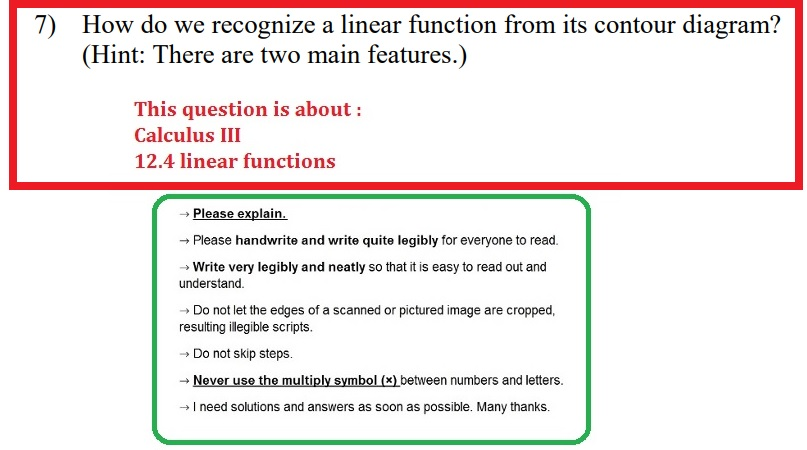 7) How do we recognize a linear function from its contour diagram? (Hint: There are two main features.)

This question is about :
Calculus III
12.4 linear functions

→ Please explain.

→ Please handwrite and write quite legibly for everyone to read.

→ Write very legibly and neatly so that it is easy to read out and understand.

→ Do not let the edges of a scanned or pictured image are cropped, resulting illegible scripts.

→ Do not skip steps.

→ Never use the multiply symbol (×) between numbers and letters.

→ I need solutions and answers as soon as possible. Many thanks.